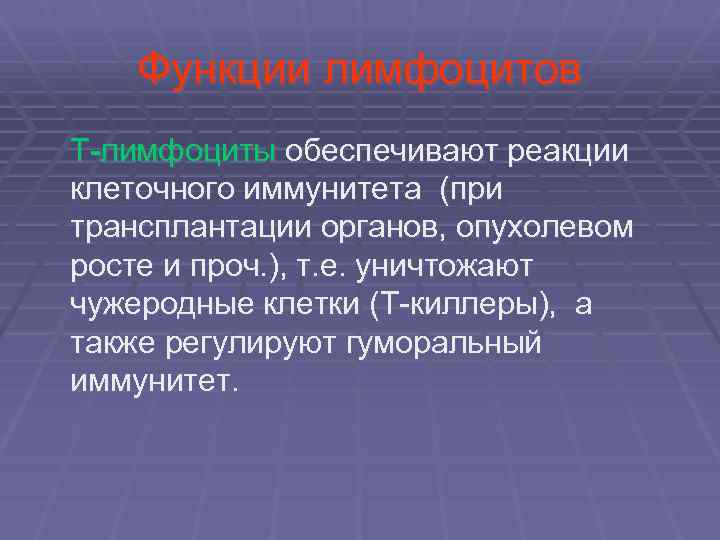 Функции лимфоцитов

Т-лимфоциты обеспечивают реакции клеточного иммунитета (при трансплантации органов, опухолевом росте и проч.), т.е. уничтожают чужеродные клетки (Т-киллеры), а также регулируют гуморальный иммунитет.